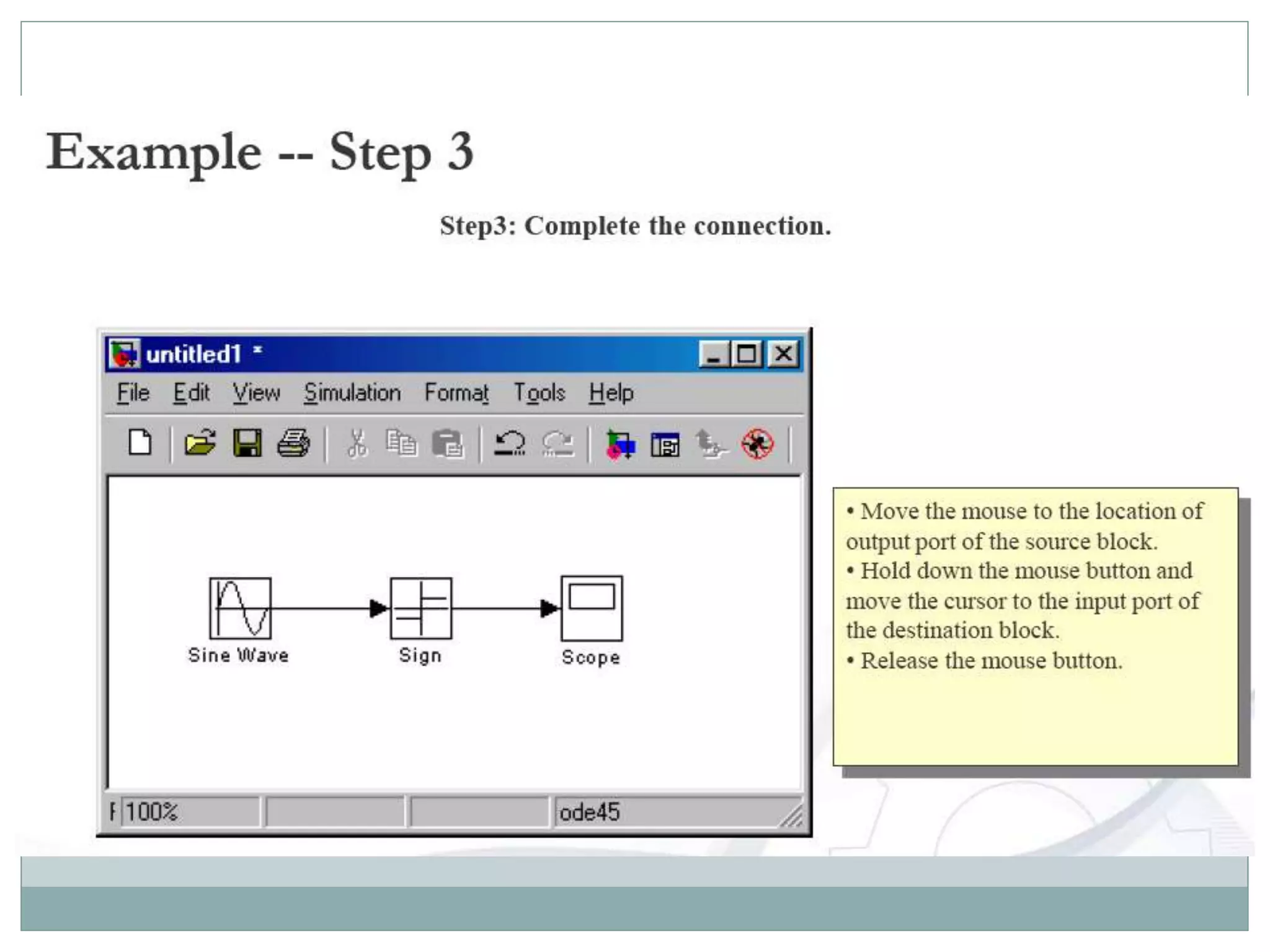 Example -- Step 3

Step3: Complete the connection.

untitled1 *

File Edit View Simulation Format Tools Help

Sine Wave

Sign

Scope

F 100%

ode45

• Move the mouse to the location of output port of the source block.
• Hold down the mouse button and move the cursor to the input port of the destination block.
• Release the mouse button.